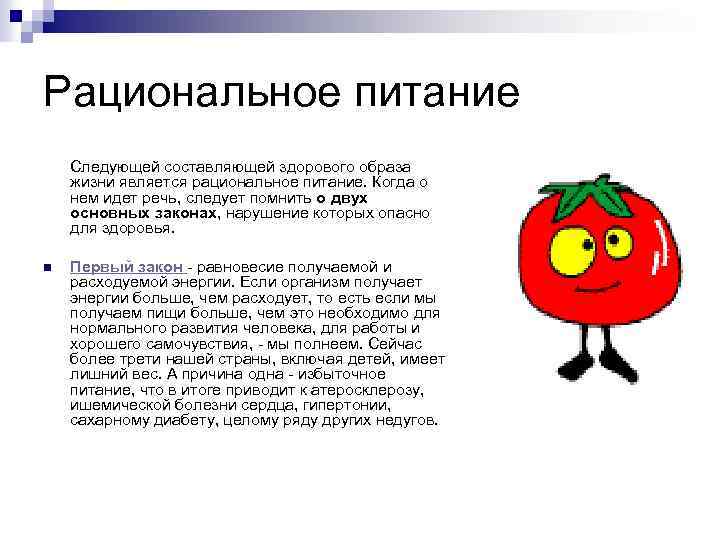 Рациональное питание

Следующей составляющей здорового образа жизни является рациональное питание. Когда о нем идет речь, следует помнить о двух основных законах, нарушение которых опасно для здоровья.

Первый закон - равновесие получаемой и расходуемой энергии. Если организм получает энергии больше, чем расходует, то есть если мы получаем пищи больше, чем это необходимо для нормального развития человека, для работы и хорошего самочувствия, - мы полнеем. Сейчас более трети нашей страны, включая детей, имеет лишний вес. А причина одна - избыточное питание, что в итоге приводит к атеросклерозу, ишемической болезни сердца, гипертонии, сахарному диабету, целому ряду других недугов.